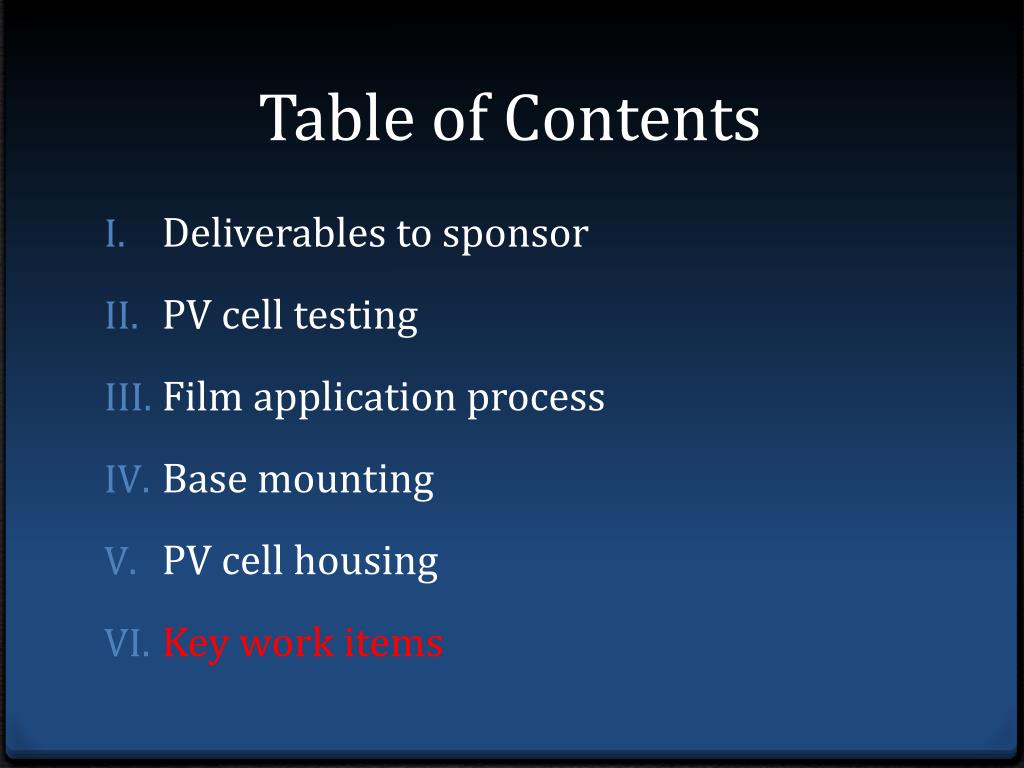 Table of Contents

I. Deliverables to sponsor
II. PV cell testing
III. Film application process
IV. Base mounting
V. PV cell housing
VI. Key work items